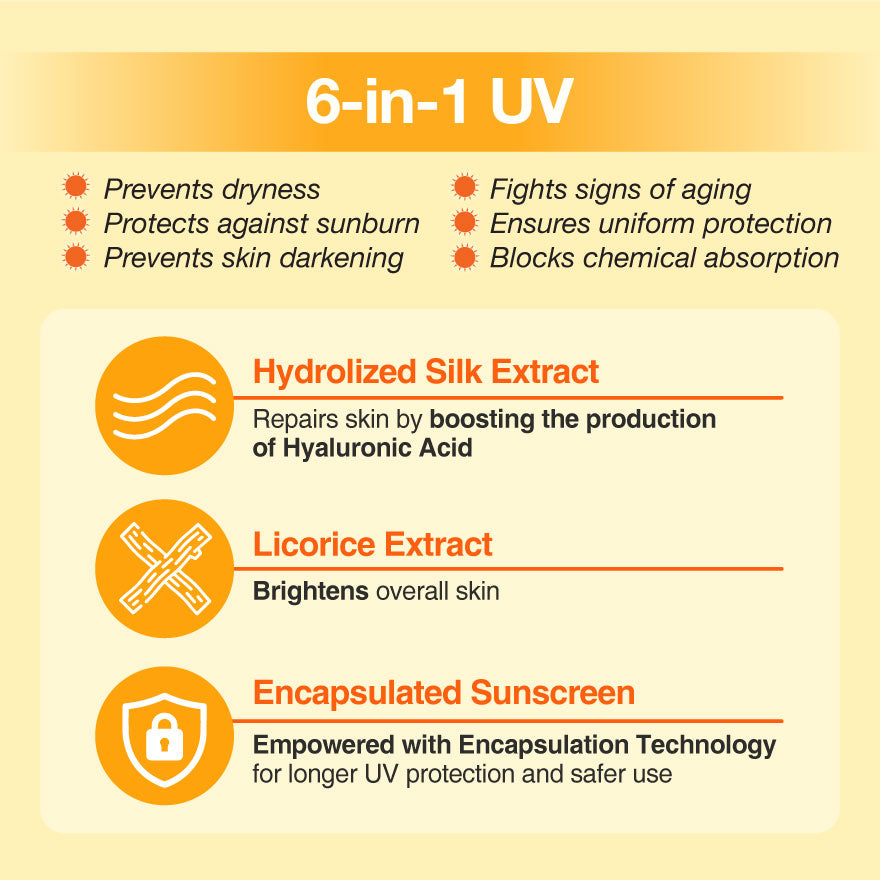 6-in-1 UV

Prevents dryness
Protects against sunburn
Prevents skin darkening

Fights signs of aging
Ensures uniform protection
Blocks chemical absorption

Hydrolized Silk Extract
Repairs skin by boosting the production of Hyaluronic Acid

Licorice Extract
Brightens overall skin

Encapsulated Sunscreen
Empowered with Encapsulation Technology for longer UV protection and safer use